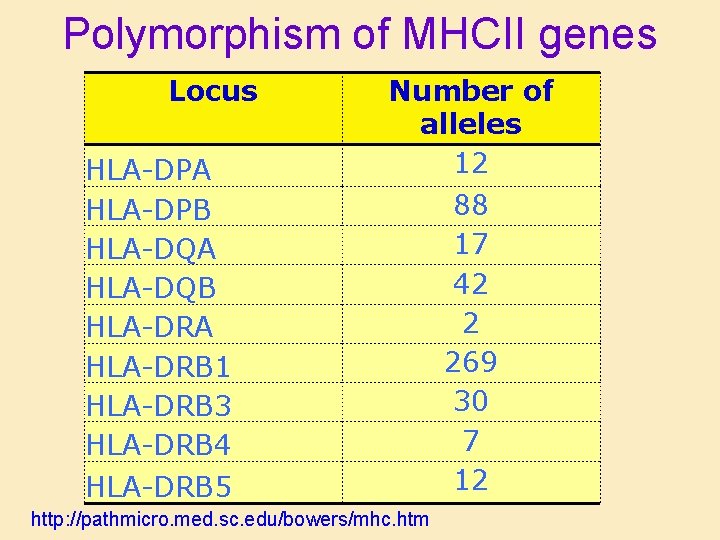 Polymorphism of MHCII genes

| Locus | Number of alleles |
|---|---|
| HLA-DPA | 12 |
| HLA-DPB | 88 |
| HLA-DQA | 17 |
| HLA-DQB | 42 |
| HLA-DRA | 2 |
| HLA-DRB1 | 269 |
| HLA-DRB3 | 30 |
| HLA-DRB4 | 7 |
| HLA-DRB5 | 12 |

http://pathmicro.med.sc.edu/bowers/mhc.htm